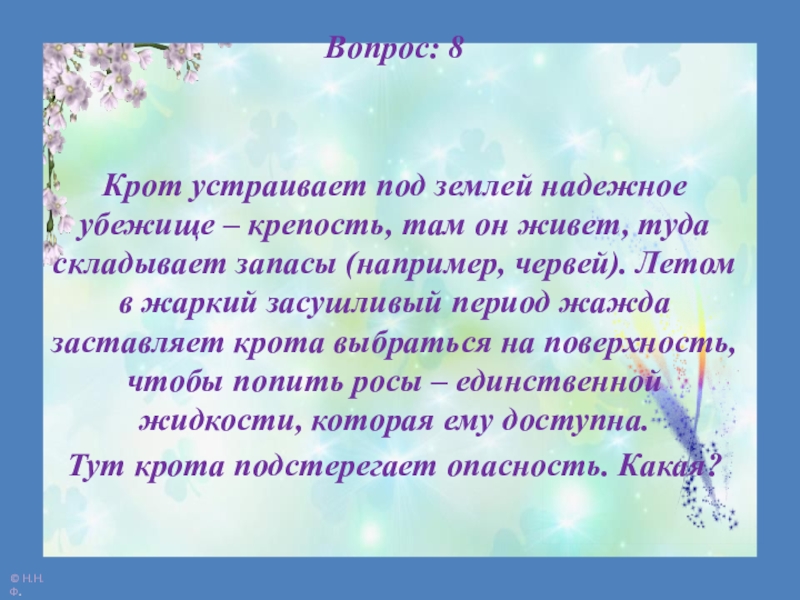 Вопрос: 8

Крот устраивает под землей надежное убежище – крепость, там он живет, туда складывает запасы (например, червей). Летом в жаркий засушливый период жажда заставляет крота выбраться на поверхность, чтобы попить росы – единственной жидкости, которая ему доступна.

Тут крота подстерегает опасность. Какая?

© Н.Н.
Ф.